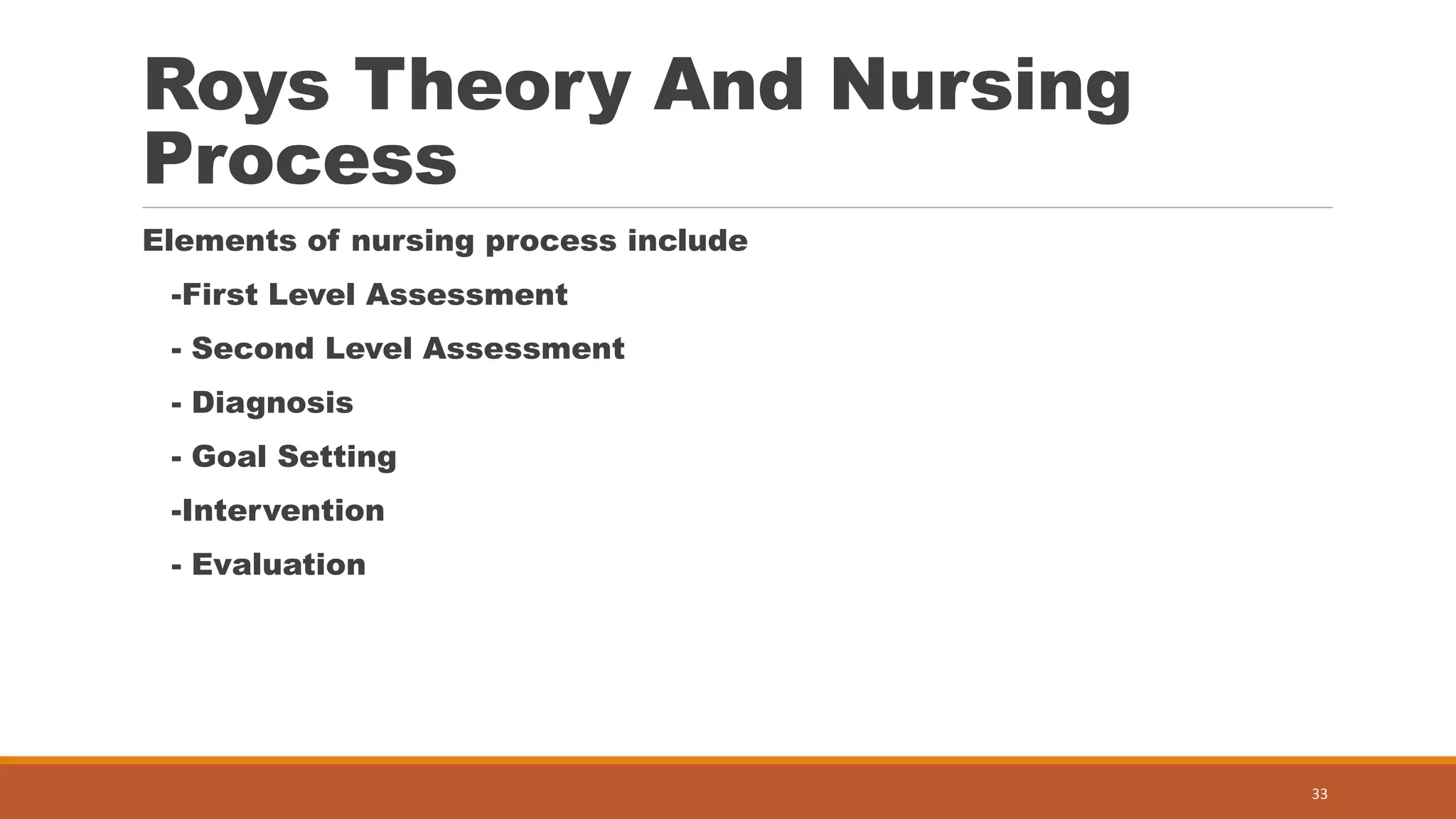 Roys Theory And Nursing Process

Elements of nursing process include

-First Level Assessment

- Second Level Assessment

- Diagnosis

- Goal Setting

-Intervention

- Evaluation

33